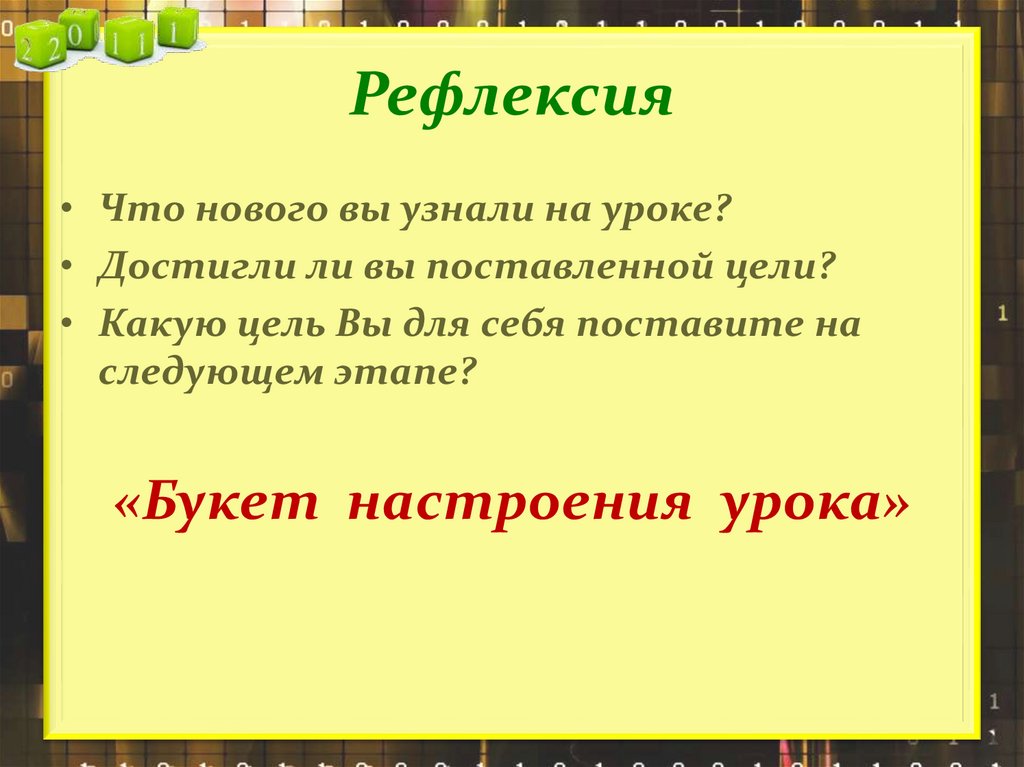 2 2 0 1 1 1

Рефлексия

• Что нового вы узнали на уроке?
• Достигли ли вы поставленной цели?
• Какую цель Вы для себя поставите на следующем этапе?

«Букет настроения урока»